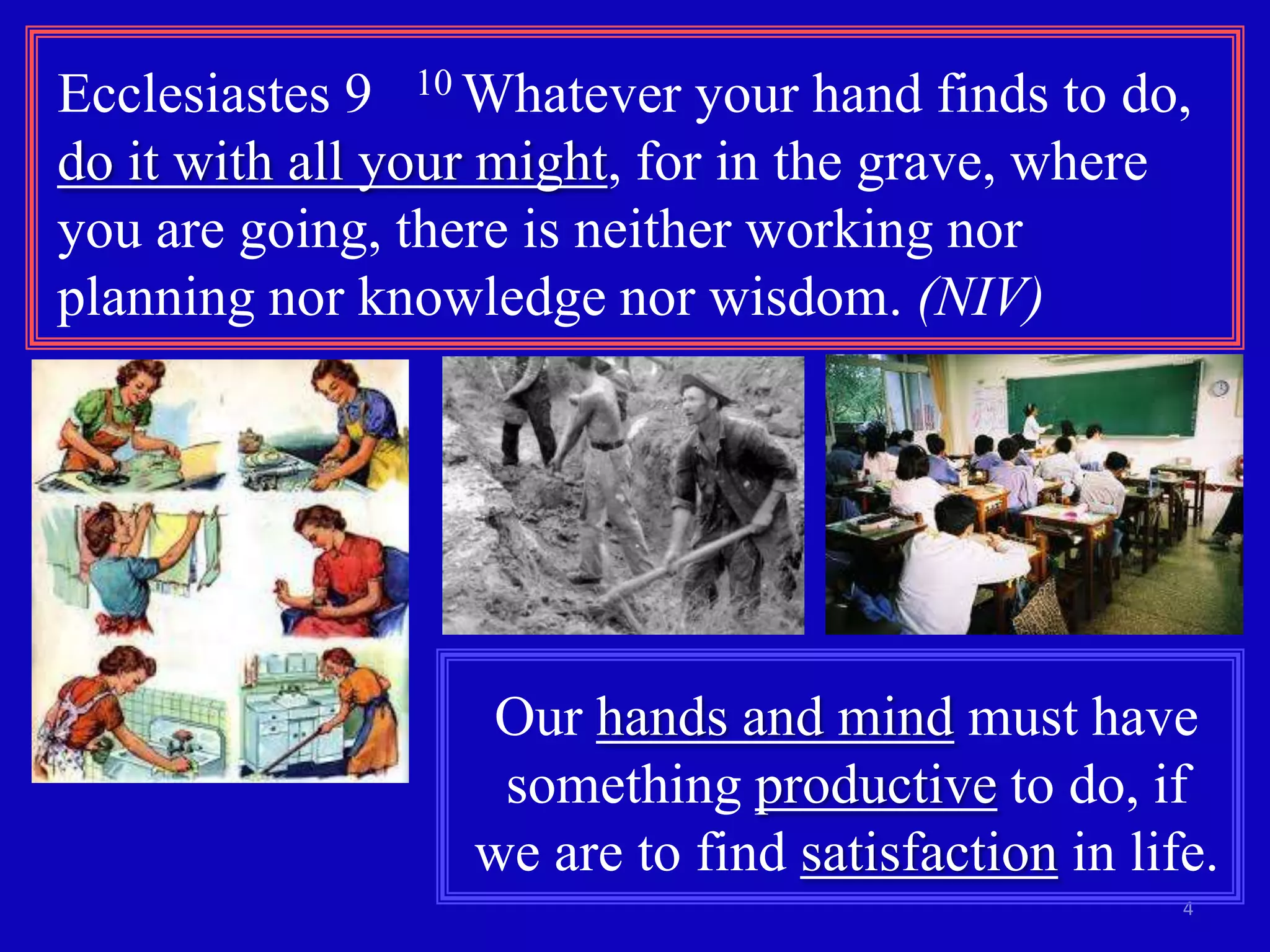 Ecclesiastes 9 $^{10}$ Whatever your hand finds to do, do it with all your might, for in the grave, where you are going, there is neither working nor planning nor knowledge nor wisdom. (NIV)

Our hands and mind must have something productive to do, if we are to find satisfaction in life.

4